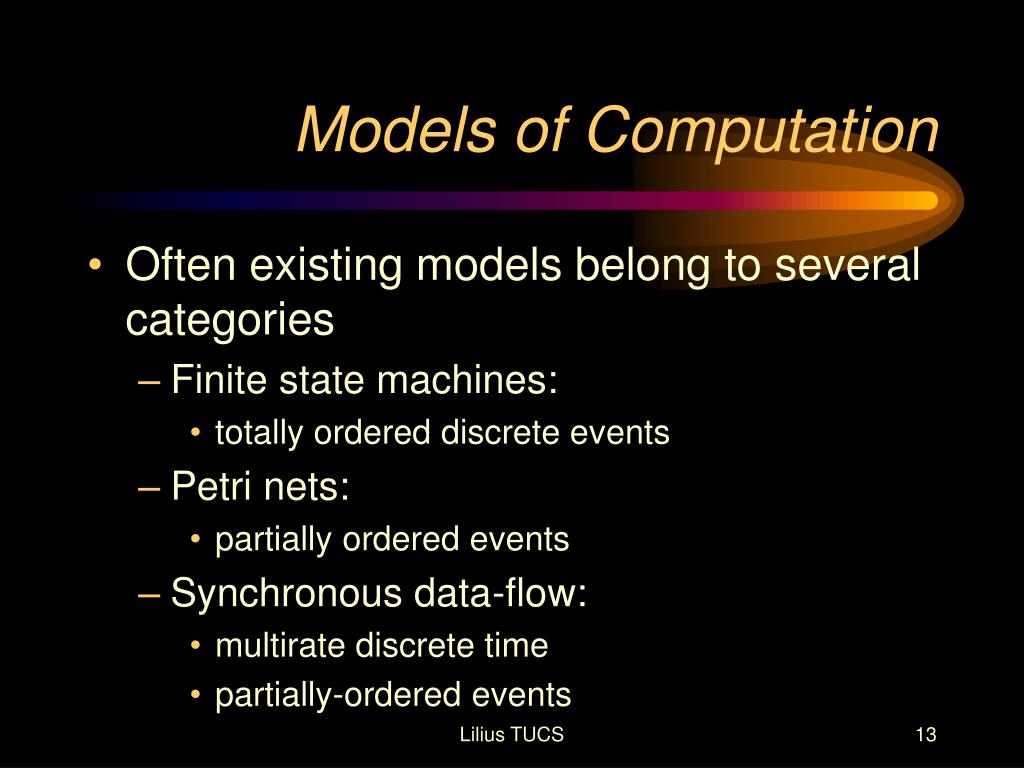 Models of Computation

• Often existing models belong to several categories
– Finite state machines:
• totally ordered discrete events
– Petri nets:
• partially ordered events
– Synchronous data-flow:
• multirate discrete time
• partially-ordered events

Lilius TUCS

13